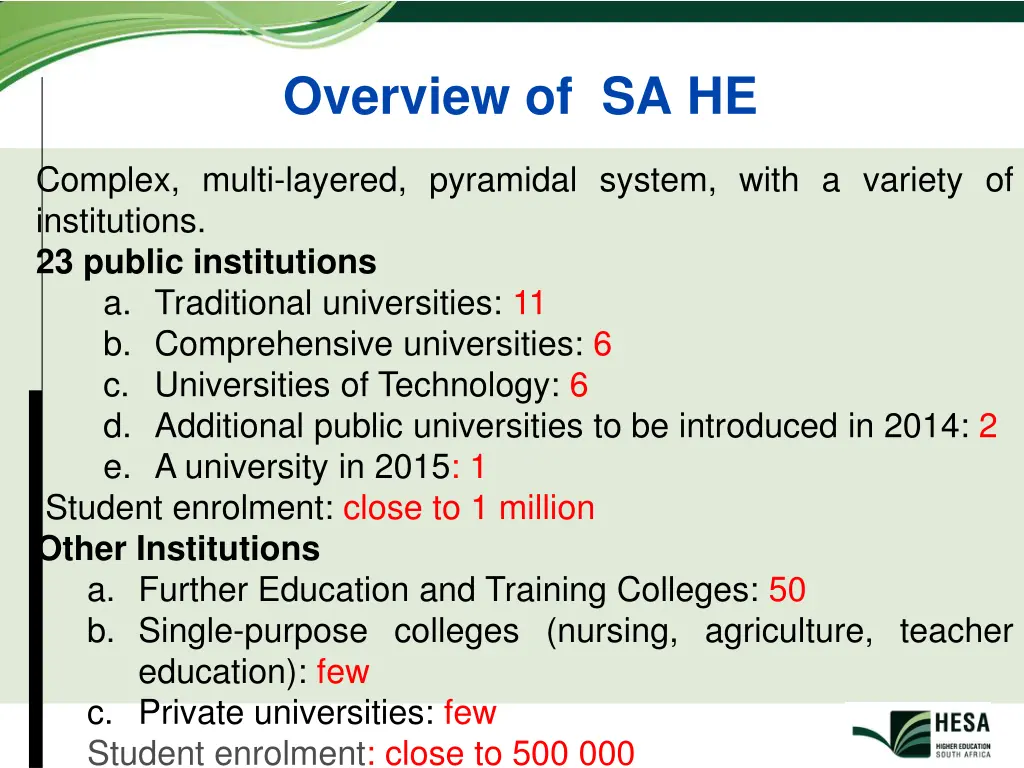 Overview of SA HE

Complex, multi-layered, pyramidal system, with a variety of institutions.

23 public institutions

a. Traditional universities: 11
b. Comprehensive universities: 6
c. Universities of Technology: 6
d. Additional public universities to be introduced in 2014: 2
e. A university in 2015: 1

Student enrolment: close to 1 million

Other Institutions

a. Further Education and Training Colleges: 50
b. Single-purpose colleges (nursing, agriculture, teacher education): few
c. Private universities: few

Student enrolment: close to 500 000

HESA
HIGHER EDUCATION SOUTH AFRICA